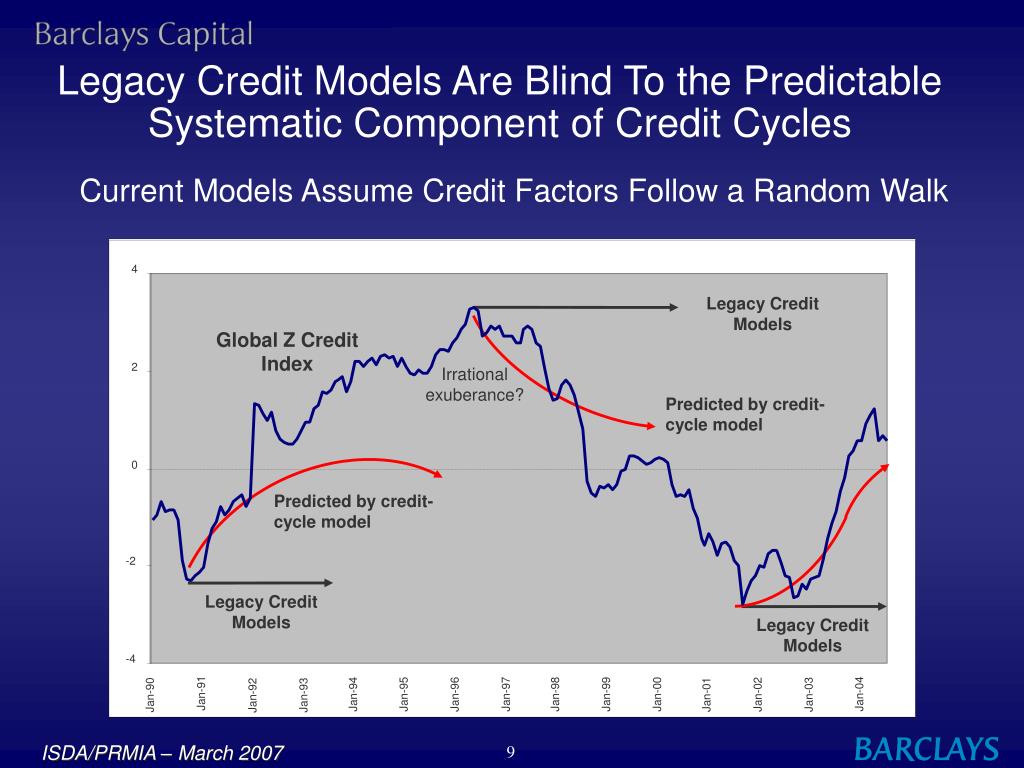 Barclays Capital

Legacy Credit Models Are Blind To the Predictable Systematic Component of Credit Cycles

Current Models Assume Credit Factors Follow a Random Walk

4
2
0
-2
-4

Global Z Credit Index

Legacy Credit Models

Irrational exuberance?

Predicted by credit-cycle model

Predicted by credit-cycle model

Legacy Credit Models

Legacy Credit Models

Jan-90
Jan-91
Jan-92
Jan-93
Jan-94
Jan-95
Jan-96
Jan-97
Jan-98
Jan-99
Jan-00
Jan-01
Jan-02
Jan-03
Jan-04

ISDA/PRMIA – March 2007

9

BARCLAYS